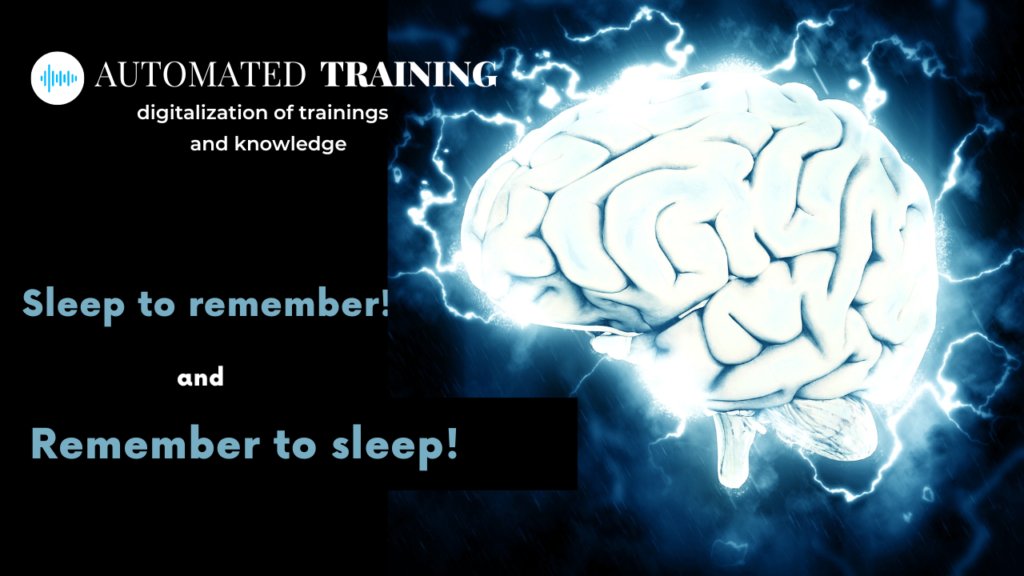 AUTOMATED TRAINING
digitalization of trainings and knowledge

Sleep to remember!

and

Remember to sleep!